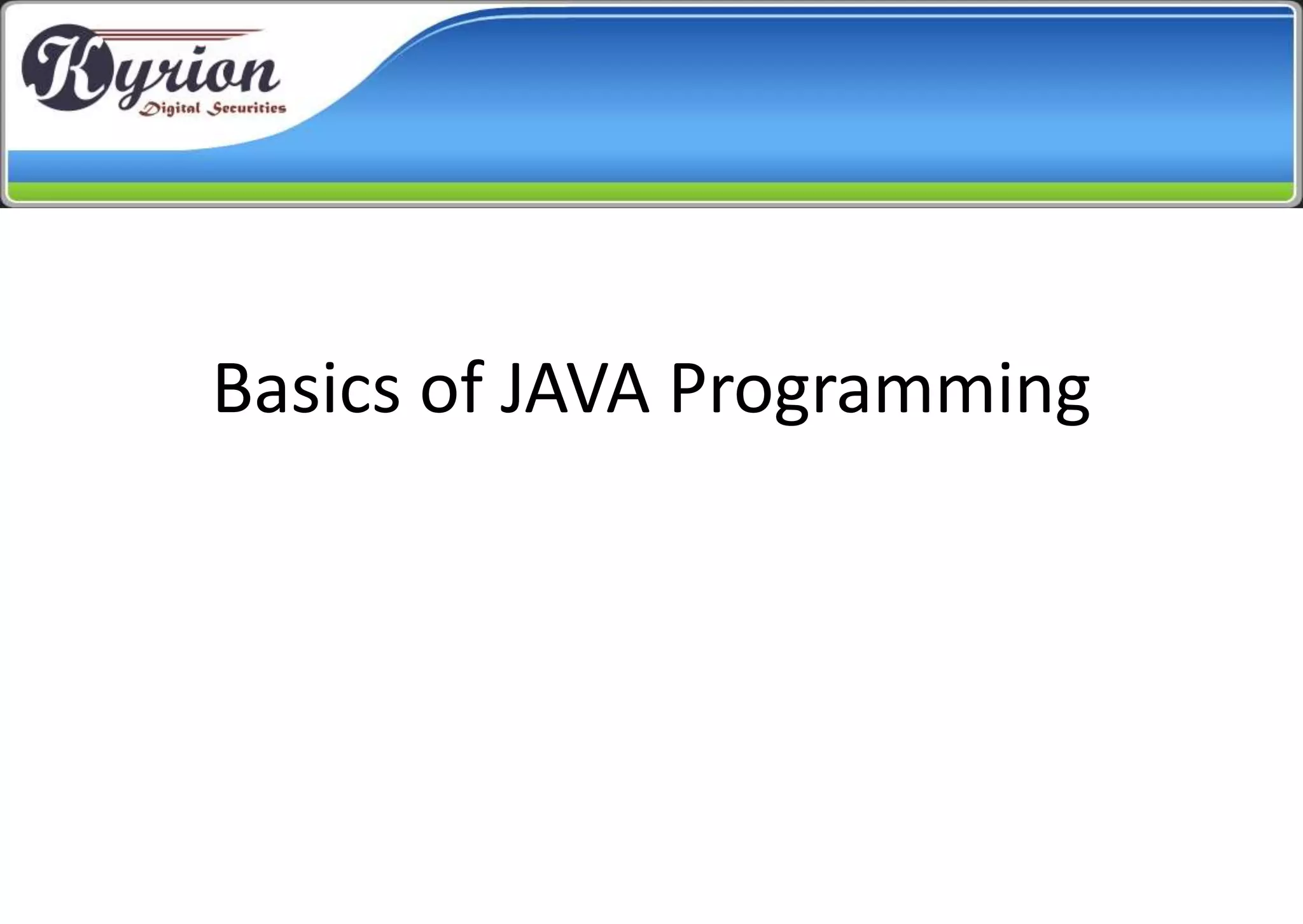 Kyrion
Digital Securities

Basics of JAVA Programming